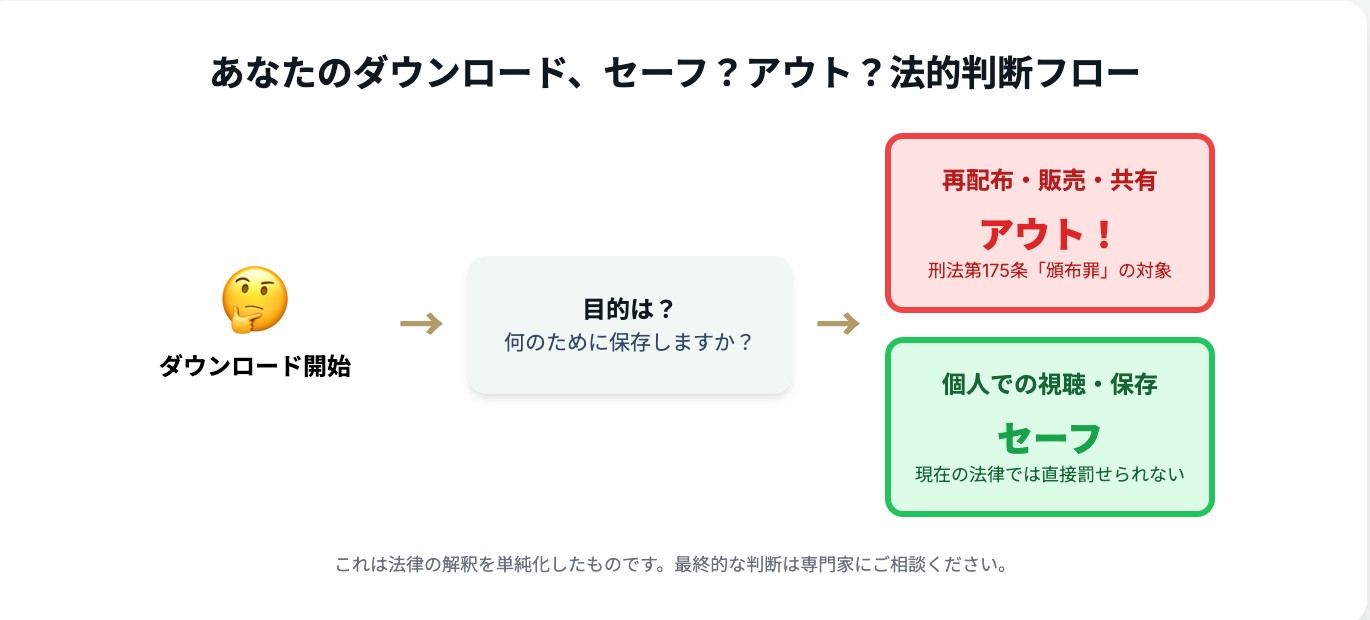 あなたのダウンロード、セーフ？アウト？法的判断フロー

🤔
ダウンロード開始

→

目的は？
何のために保存しますか？

→

再配布・販売・共有
アウト！
刑法第175条「頒布罪」の対象

個人での視聴・保存
セーフ
現在の法律では直接罰せられない

これは法律の解釈を単純化したものです。最終的な判断は専門家にご相談ください。